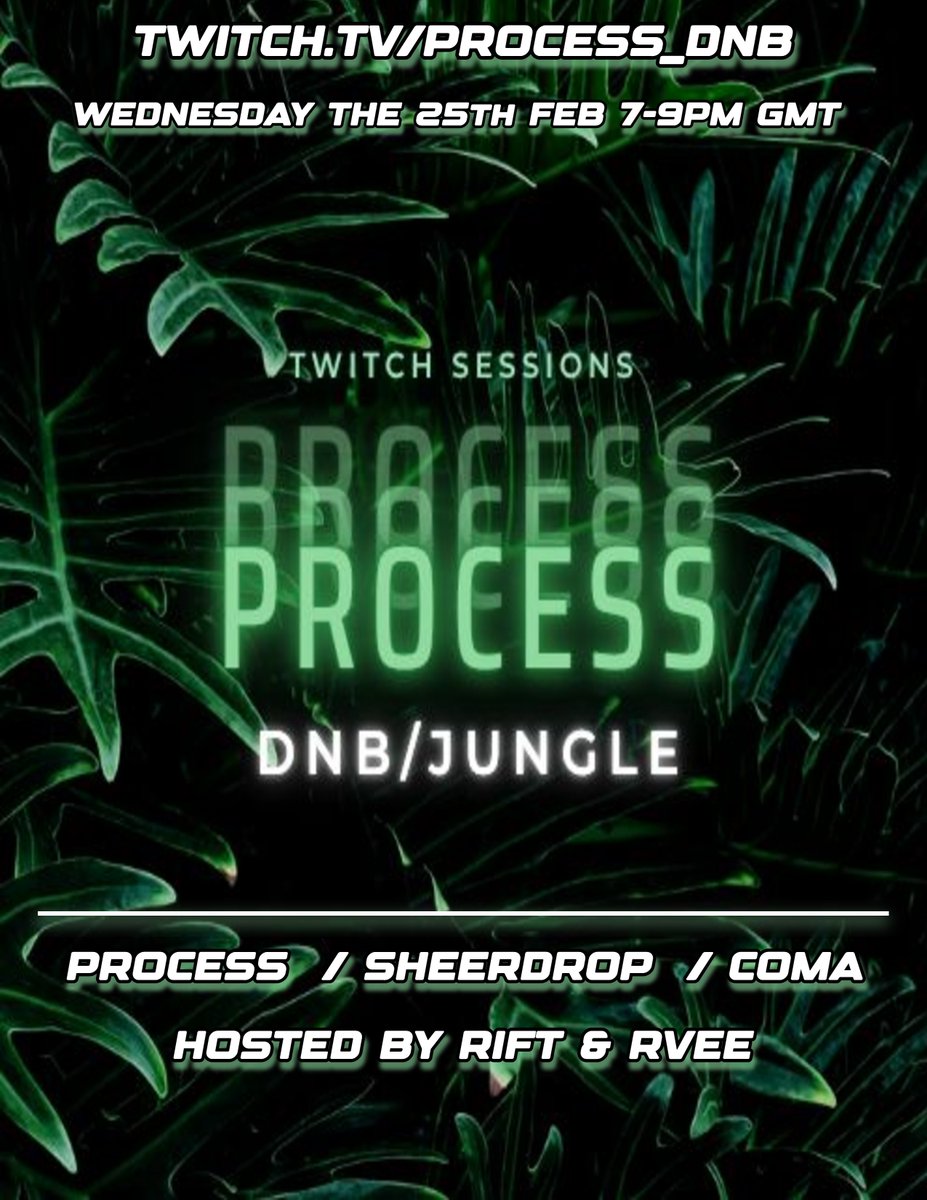 TWITCH.TV/PROCESS_DNB

WEDNESDAY THE 25TH FEB 7-9PM GMT

TWITCH SESSIONS

PROCESS

PROCESS

DNB/JUNGLE

PROCESS / SHEERDROP / COMA

HOSTED BY RIFT & RVEE